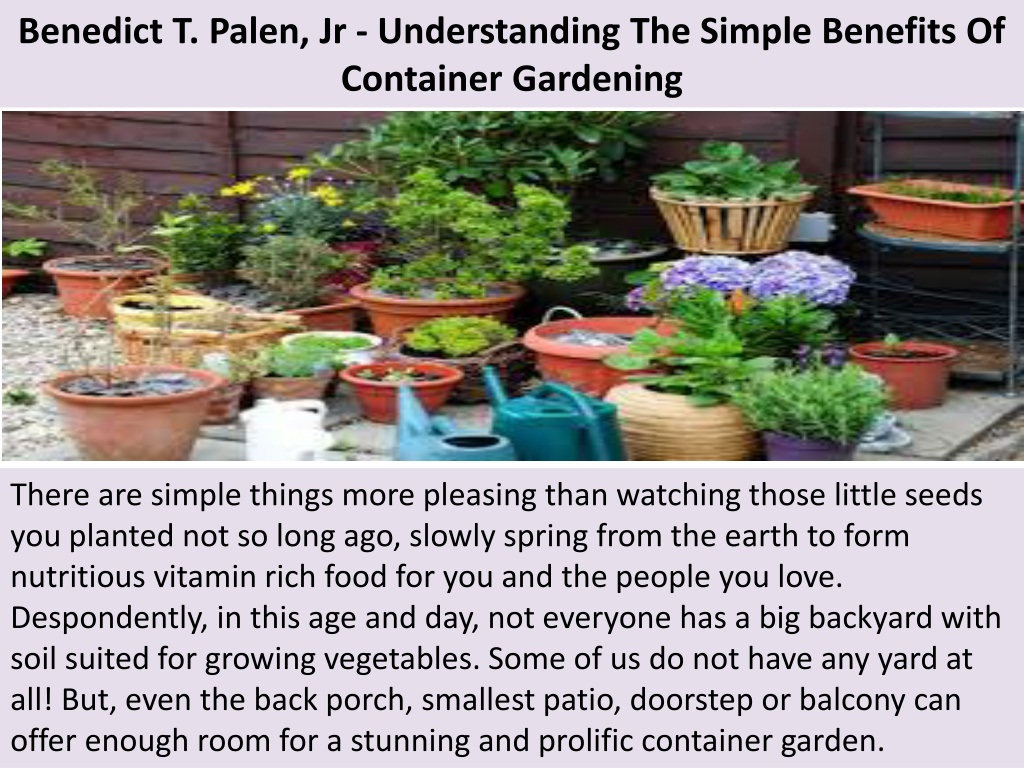 Benedict T. Palen, Jr - Understanding The Simple Benefits Of Container Gardening

There are simple things more pleasing than watching those little seeds you planted not so long ago, slowly spring from the earth to form nutritious vitamin rich food for you and the people you love. Despondently, in this age and day, not everyone has a big backyard with soil suited for growing vegetables. Some of us do not have any yard at all! But, even the back porch, smallest patio, doorstep or balcony can offer enough room for a stunning and prolific container garden.